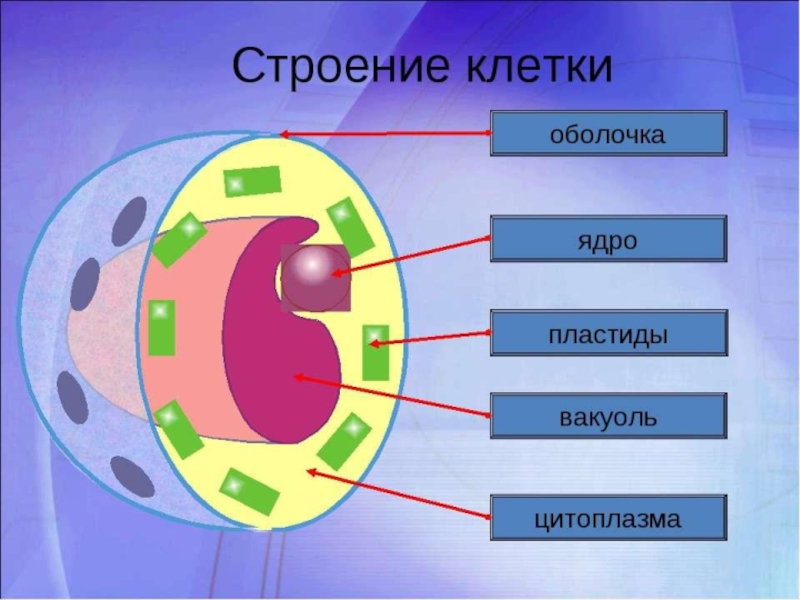 Строение клетки

оболочка

ядро

пластиды

вакуоль

цитоплазма